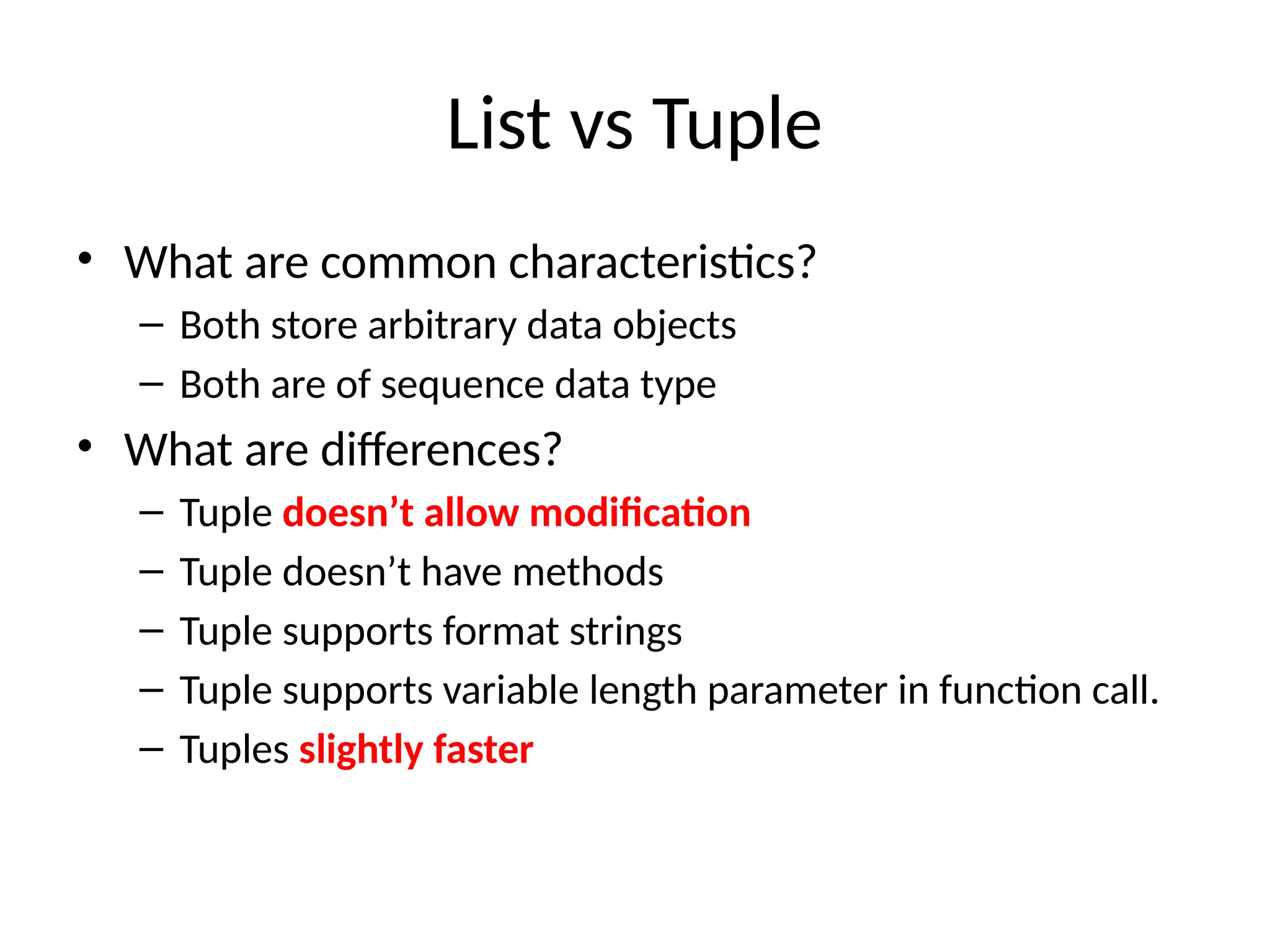 List vs Tuple

• What are common characteristics?
  – Both store arbitrary data objects
  – Both are of sequence data type
• What are differences?
  – Tuple doesn’t allow modification
  – Tuple doesn’t have methods
  – Tuple supports format strings
  – Tuple supports variable length parameter in function call.
  – Tuples slightly faster